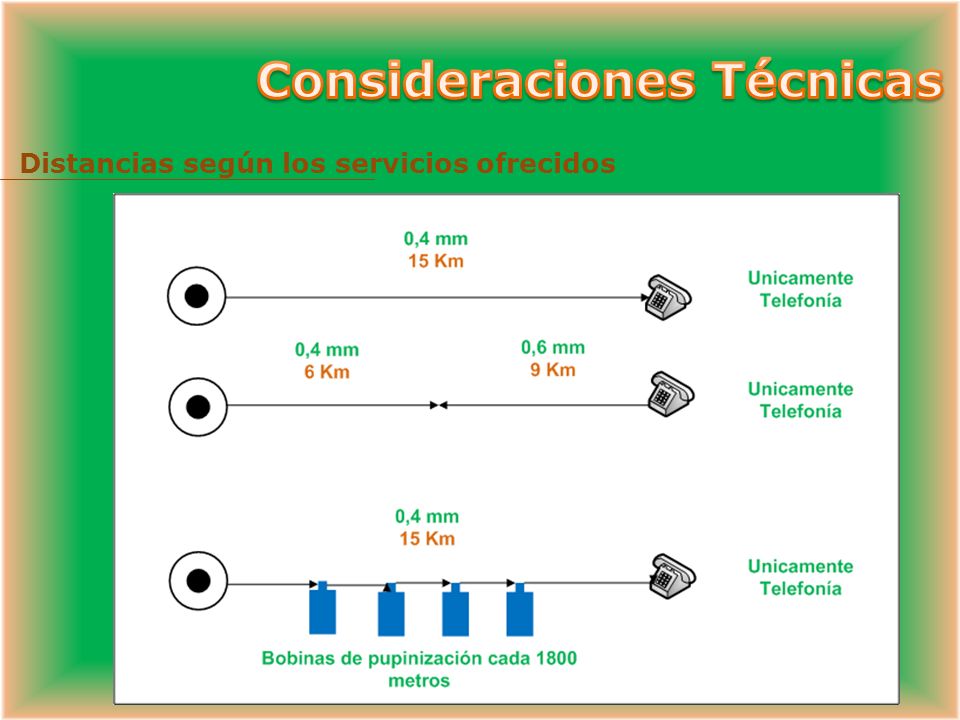 Consideraciones Técnicas

Distancias según los servicios ofrecidos

0,4 mm
15 Km

Unicamente Telefonía

0,4 mm
6 Km

0,6 mm
9 Km

Unicamente Telefonía

0,4 mm
15 Km

Unicamente Telefonía

Bobinas de pupinización cada 1800 metros